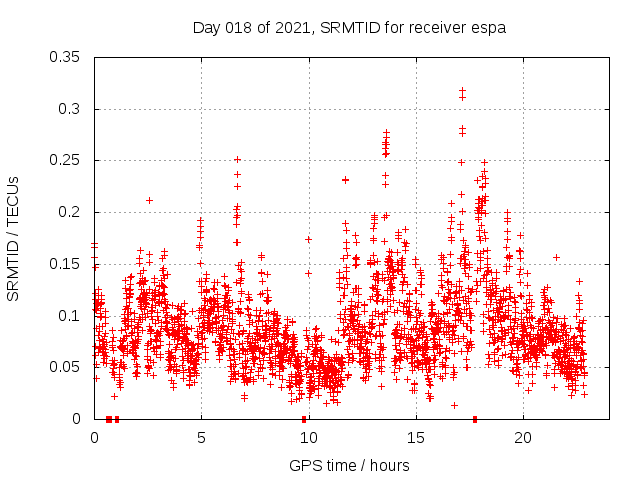 Day 018 of 2021, SRMTID for receiver espa

SRMTID / TECUs

0.35
0.3
0.25
0.2
0.15
0.1
0.05
0

0
5
10
15
20

GPS time / hours